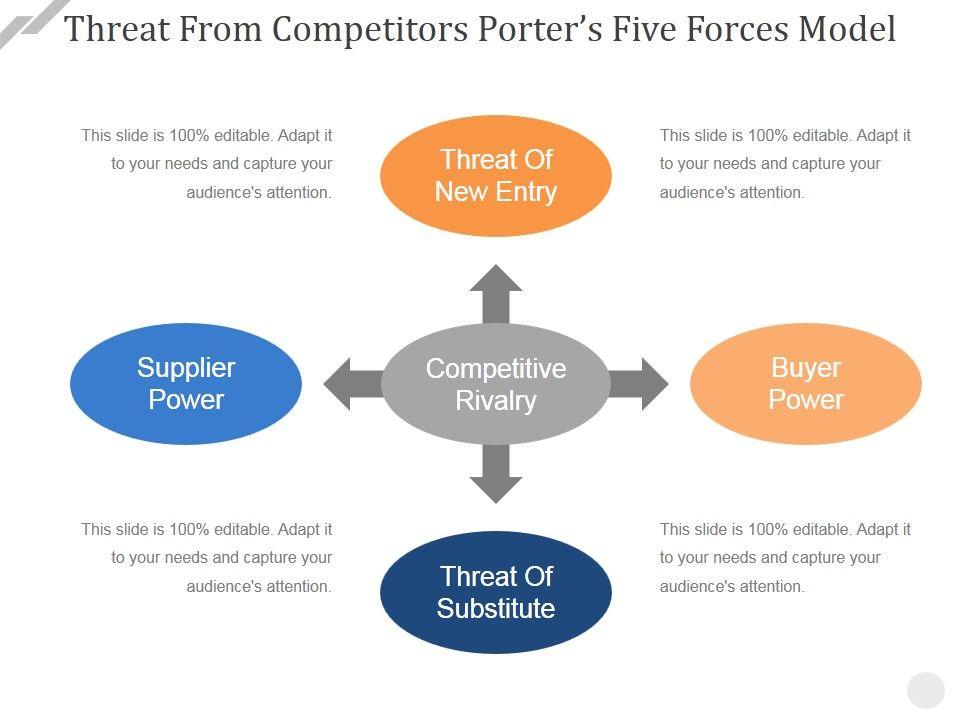 Threat From Competitors Porter's Five Forces Model

This slide is 100% editable. Adapt it to your needs and capture your audience's attention.

Threat Of New Entry

This slide is 100% editable. Adapt it to your needs and capture your audience's attention.

Supplier Power

Competitive Rivalry

Buyer Power

This slide is 100% editable. Adapt it to your needs and capture your audience's attention.

Threat Of Substitute

This slide is 100% editable. Adapt it to your needs and capture your audience's attention.